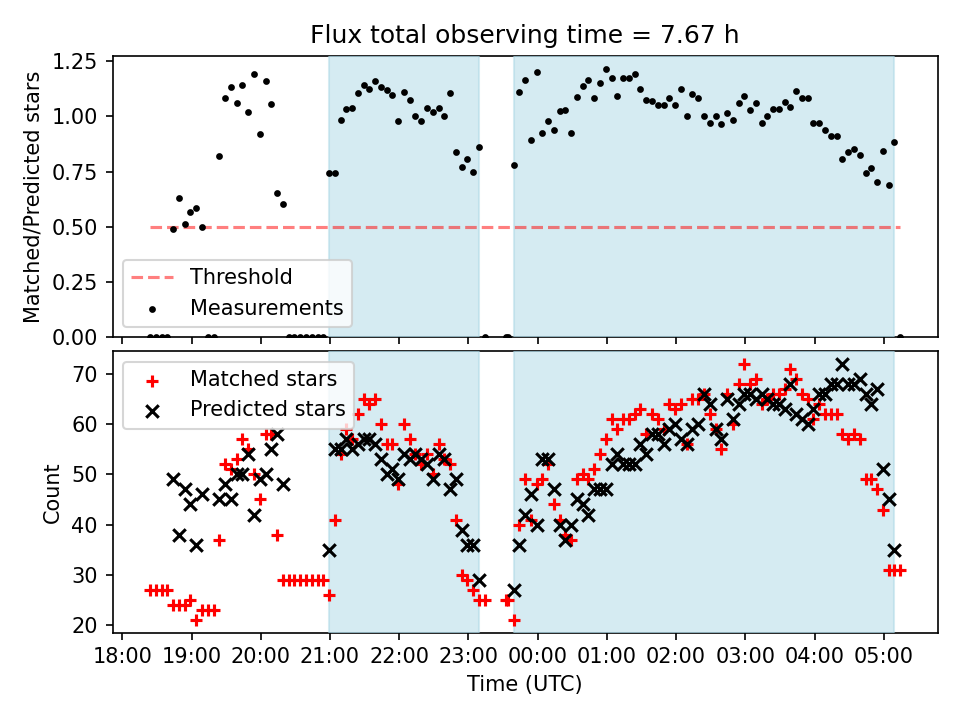 Flux total observing time = 7.67 h

Matched/Predicted stars

1.25
1.00
0.75
0.50
0.25
0.00

Threshold
Measurements

Matched stars
Predicted stars

Count

70
60
50
40
30
20

18:00 19:00 20:00 21:00 22:00 23:00 00:00 01:00 02:00 03:00 04:00 05:00

Time (UTC)